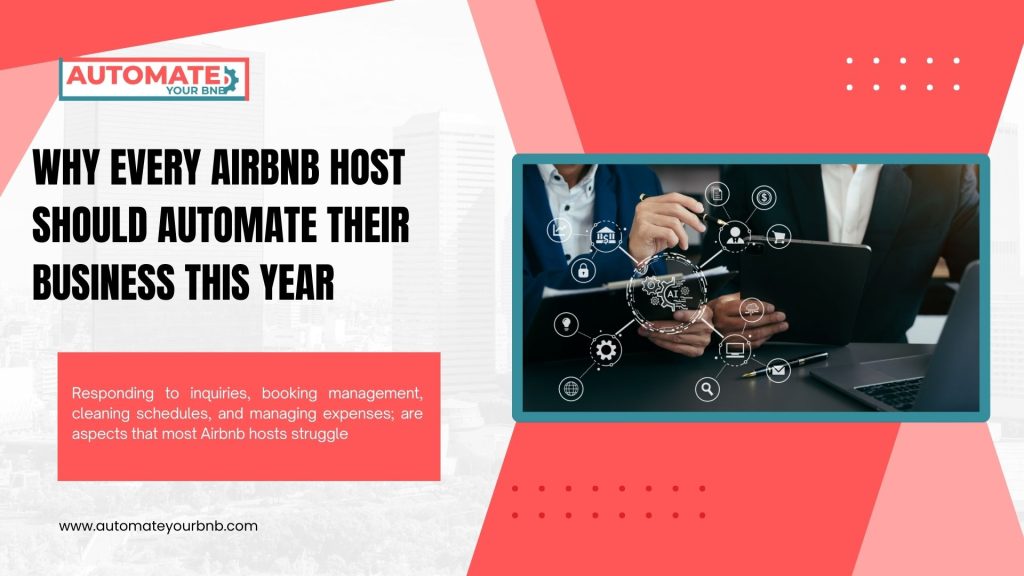 AUTOMATE YOUR BNB

WHY EVERY AIRBNB HOST SHOULD AUTOMATE THEIR BUSINESS THIS YEAR

AI

Responding to inquiries, booking management, cleaning schedules, and managing expenses; are aspects that most Airbnb hosts struggle

www.automateyourbnb.com